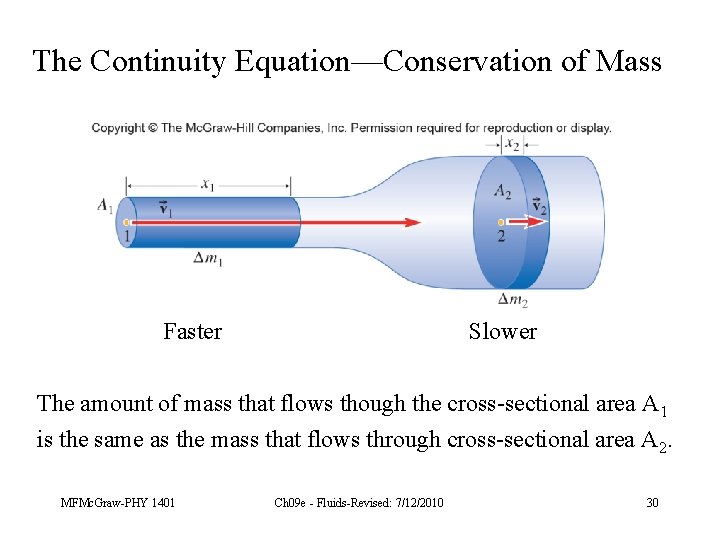 The Continuity Equation—Conservation of Mass

Copyright © The McGraw-Hill Companies, Inc. Permission required for reproduction or display.

$x_2$

$x_1$

$A_1$

$\vec{v}_1$

1

$\Delta m_1$

$A_2$

$\vec{v}_2$

2

$\Delta m_2$

Faster

Slower

The amount of mass that flows though the cross-sectional area $A_1$ is the same as the mass that flows through cross-sectional area $A_2$.

MFMcGraw-PHY 1401

Ch09e - Fluids-Revised: 7/12/2010

30